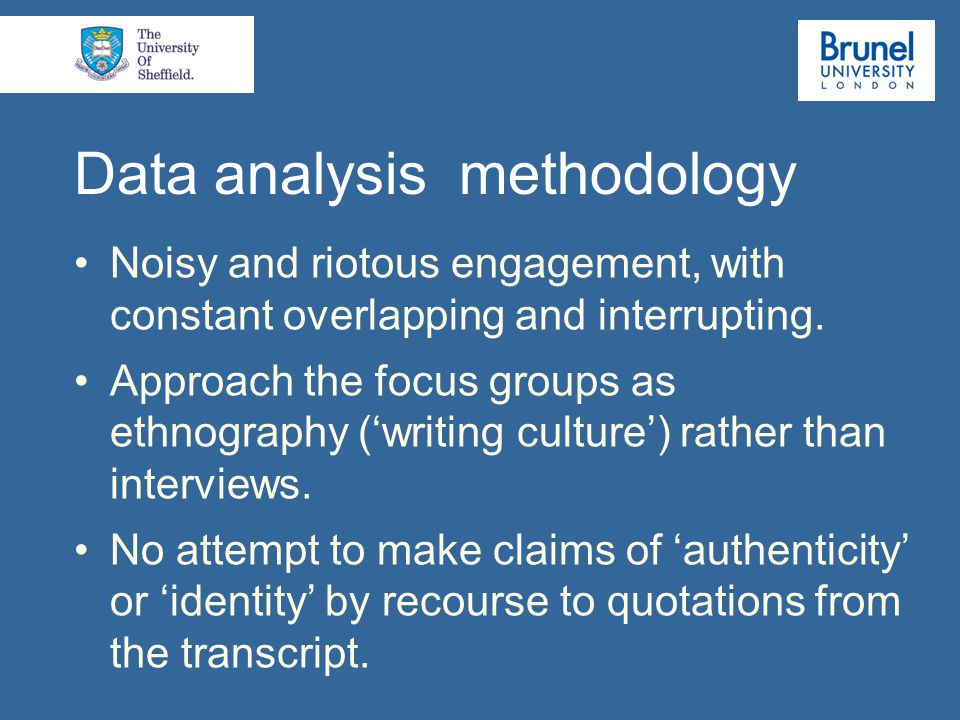 The University Of Sheffield.

Brunel UNIVERSITY LONDON

Data analysis  methodology

• Noisy and riotous engagement, with constant overlapping and interrupting.

• Approach the focus groups as ethnography (‘writing culture’) rather than interviews.

• No attempt to make claims of ‘authenticity’ or ‘identity’ by recourse to quotations from the transcript.